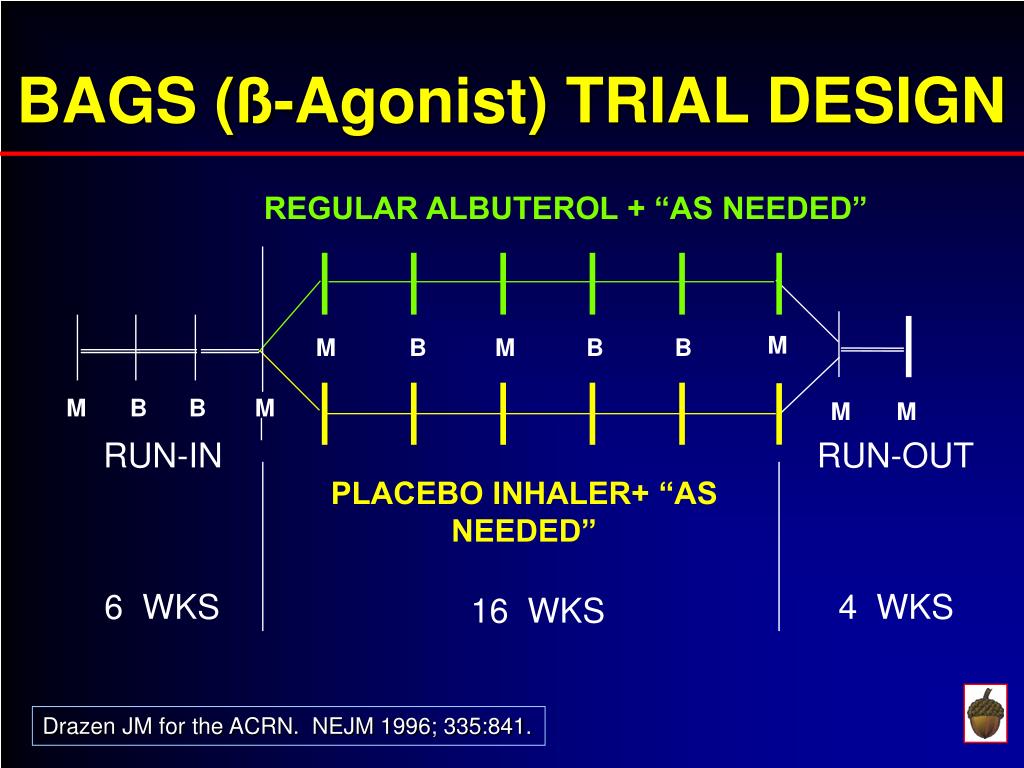 BAGS (ß-Agonist) TRIAL DESIGN

REGULAR ALBUTEROL + “AS NEEDED”

M B M B B M

M B B M

M M

RUN-IN

RUN-OUT

PLACEBO INHALER+ “AS NEEDED”

6 WKS

16 WKS

4 WKS

Drazen JM for the ACRN. NEJM 1996; 335:841.